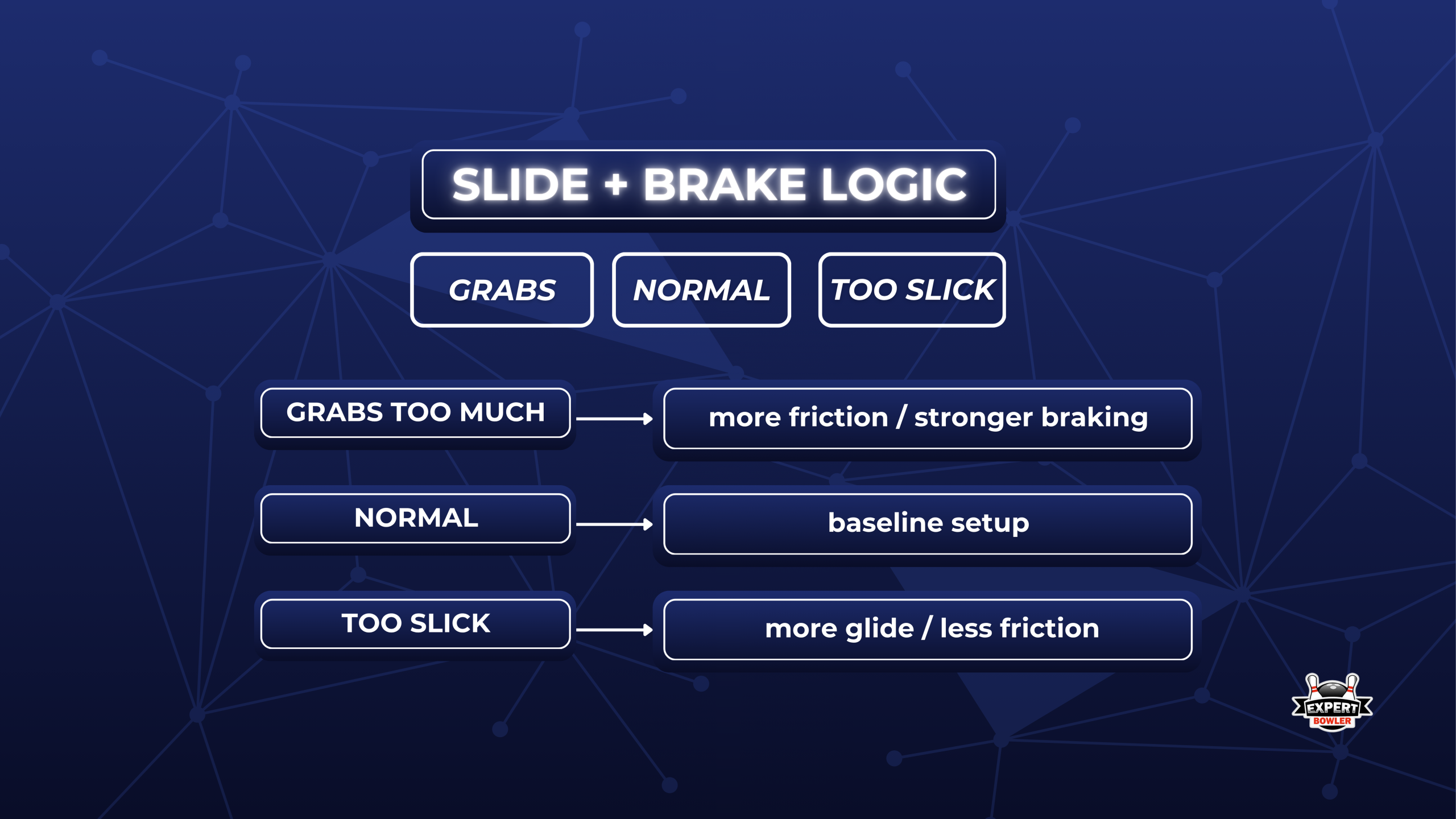 SLIDE + BRAKE LOGIC

GRABS
NORMAL
TOO SLICK

GRABS TOO MUCH → more friction / stronger braking

NORMAL → baseline setup

TOO SLICK → more glide / less friction

EXPERT
BOWLER